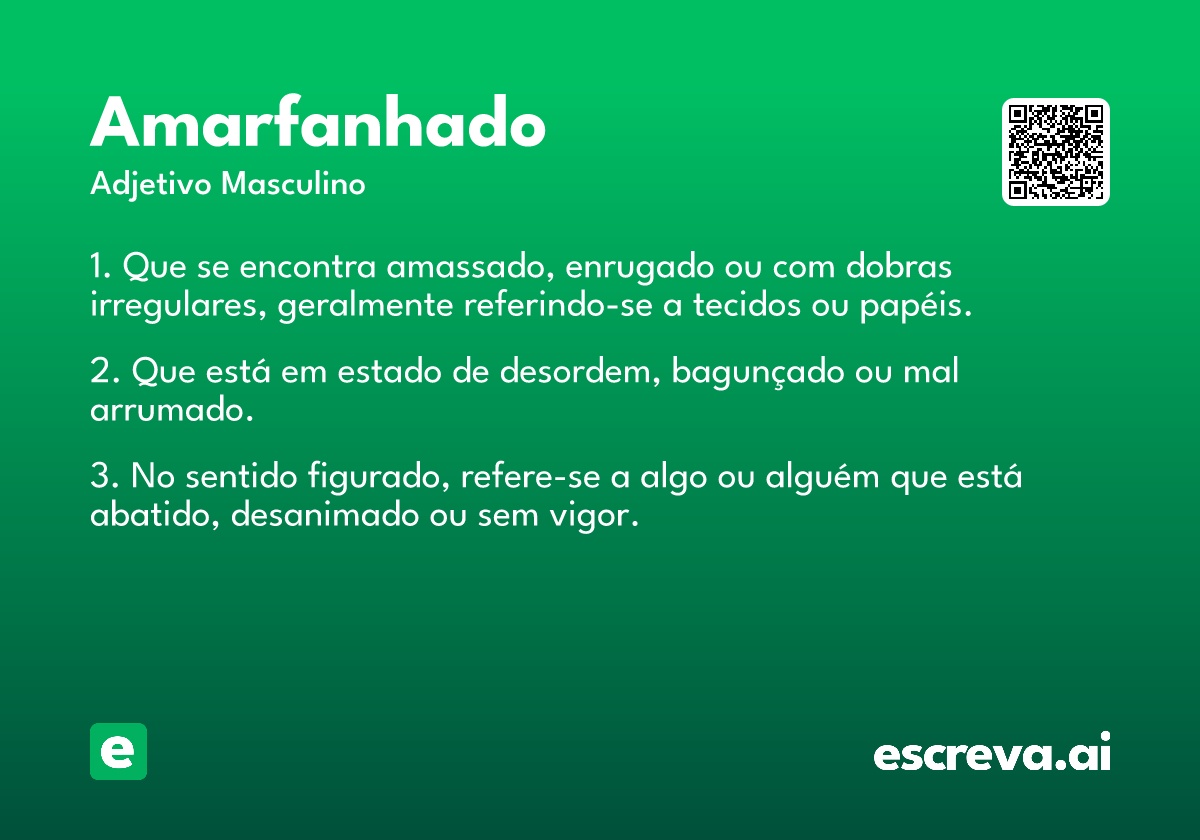 Amarfanhado

Adjetivo Masculino

1. Que se encontra amassado, enrugado ou com dobras irregulares, geralmente referindo-se a tecidos ou papéis.

2. Que está em estado de desordem, bagunçado ou mal arrumado.

3. No sentido figurado, refere-se a algo ou alguém que está abatido, desanimado ou sem vigor.

e

escreva.ai